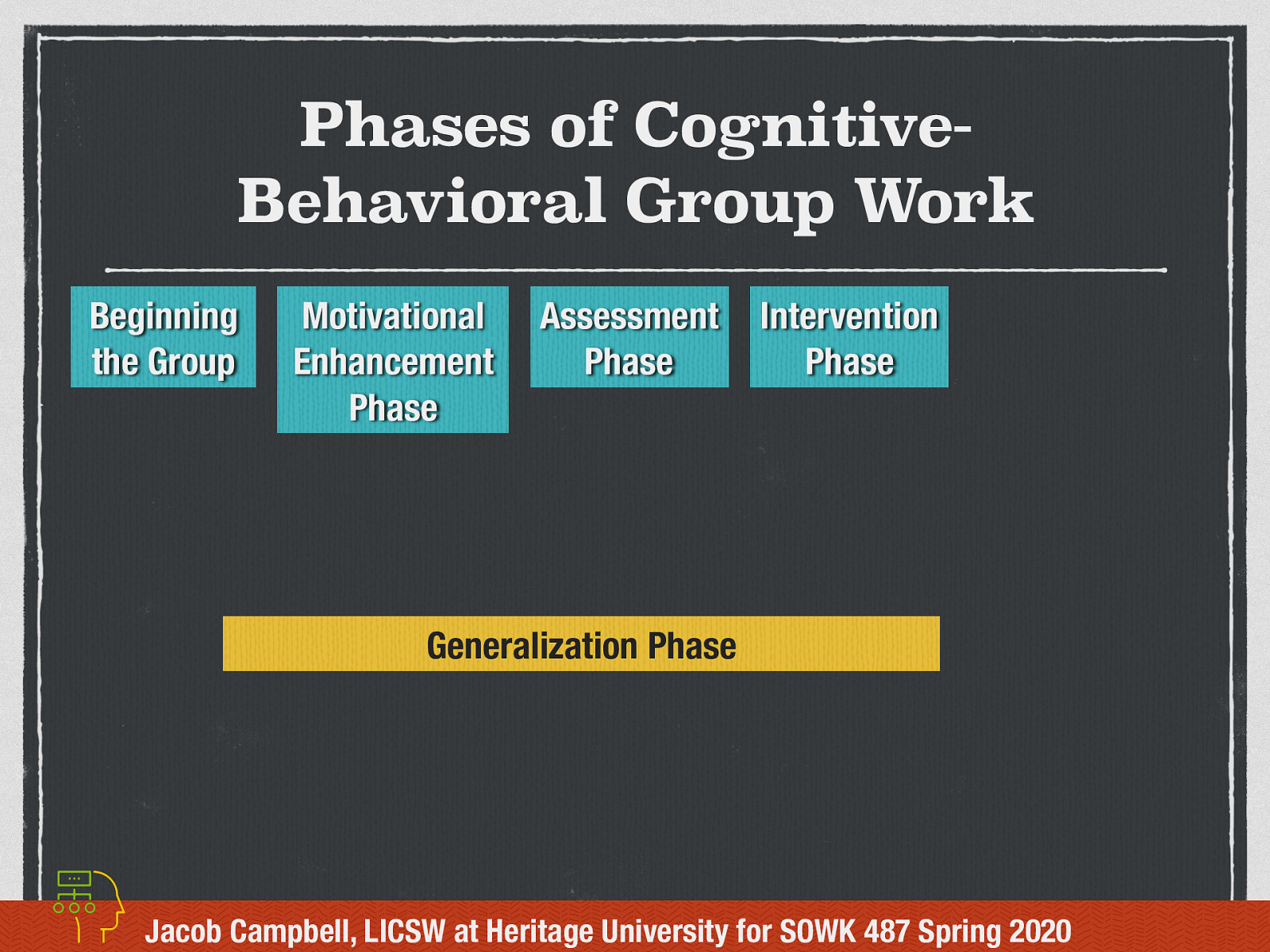 Phases of Cognitive-Behavioral Group Work

Beginning the Group

Motivational Enhancement Phase

Assessment Phase

Intervention Phase

Generalization Phase

Jacob Campbell, LICSW at Heritage University for SOWK 487 Spring 2020